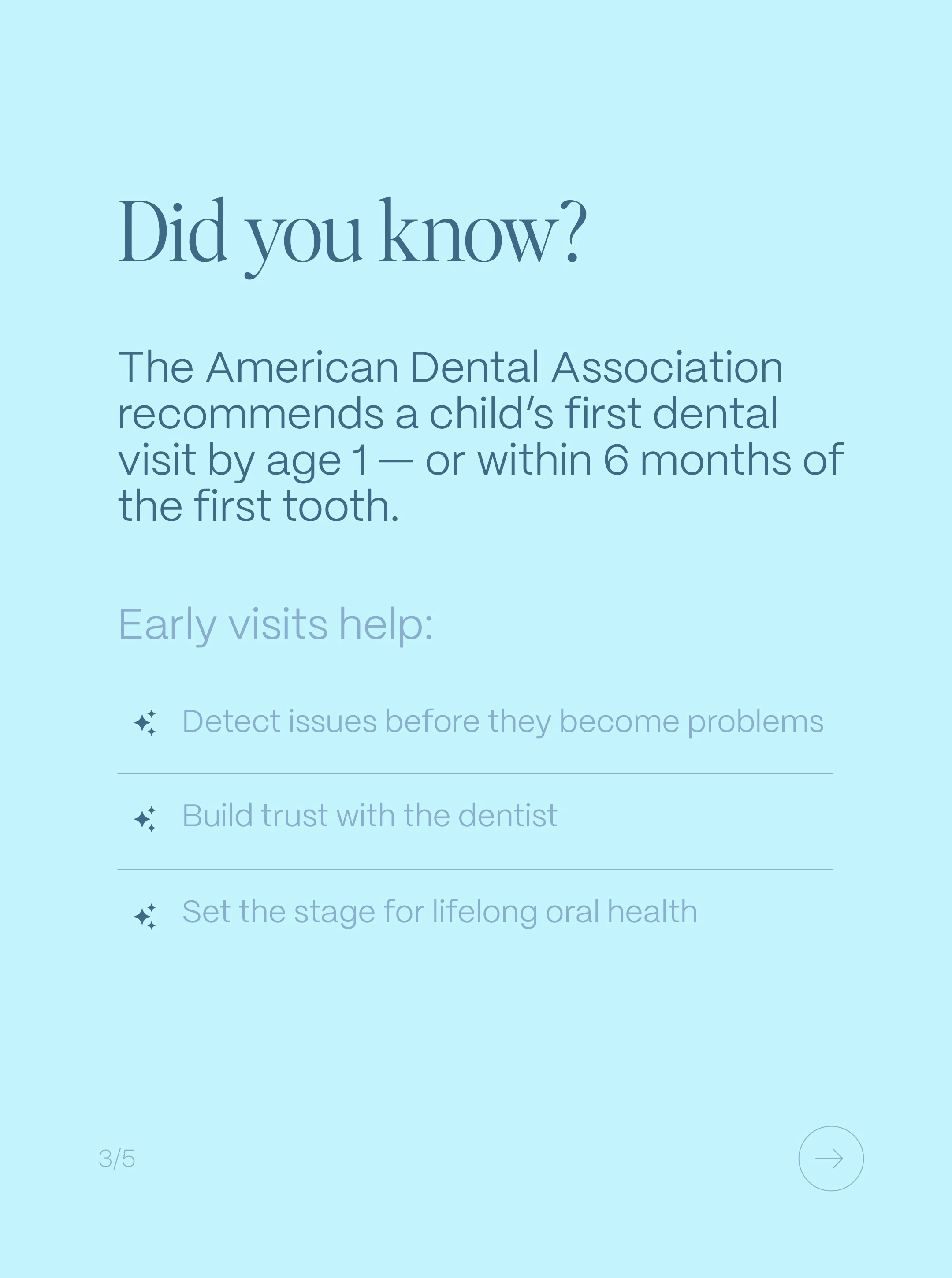 Did you know?

The American Dental Association recommends a child's first dental visit by age 1 — or within 6 months of the first tooth.

Early visits help:

Detect issues before they become problems

Build trust with the dentist

Set the stage for lifelong oral health

3/5